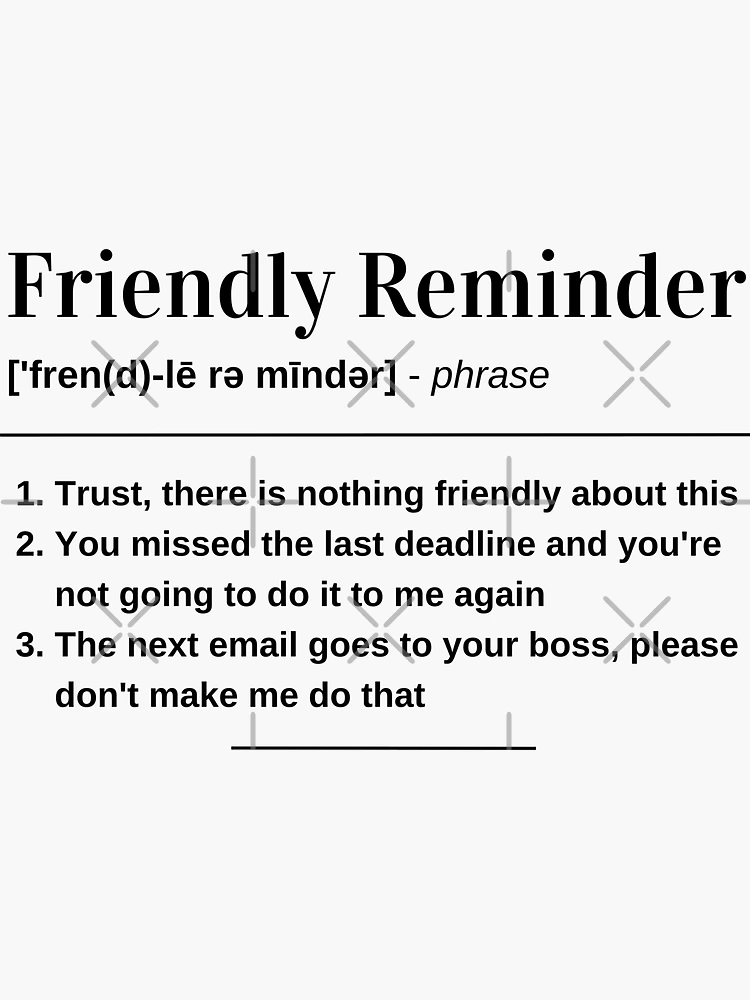 Friendly Reminder

['fren(d)-lē rə mīndər] - phrase

1. Trust, there is nothing friendly about this
2. You missed the last deadline and you're not going to do it to me again
3. The next email goes to your boss, please don't make me do that